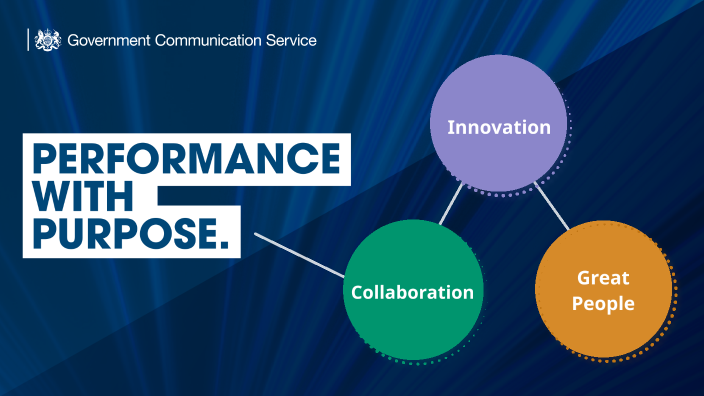 Government Communication Service

PERFORMANCE WITH PURPOSE.

Innovation

Collaboration

Great People